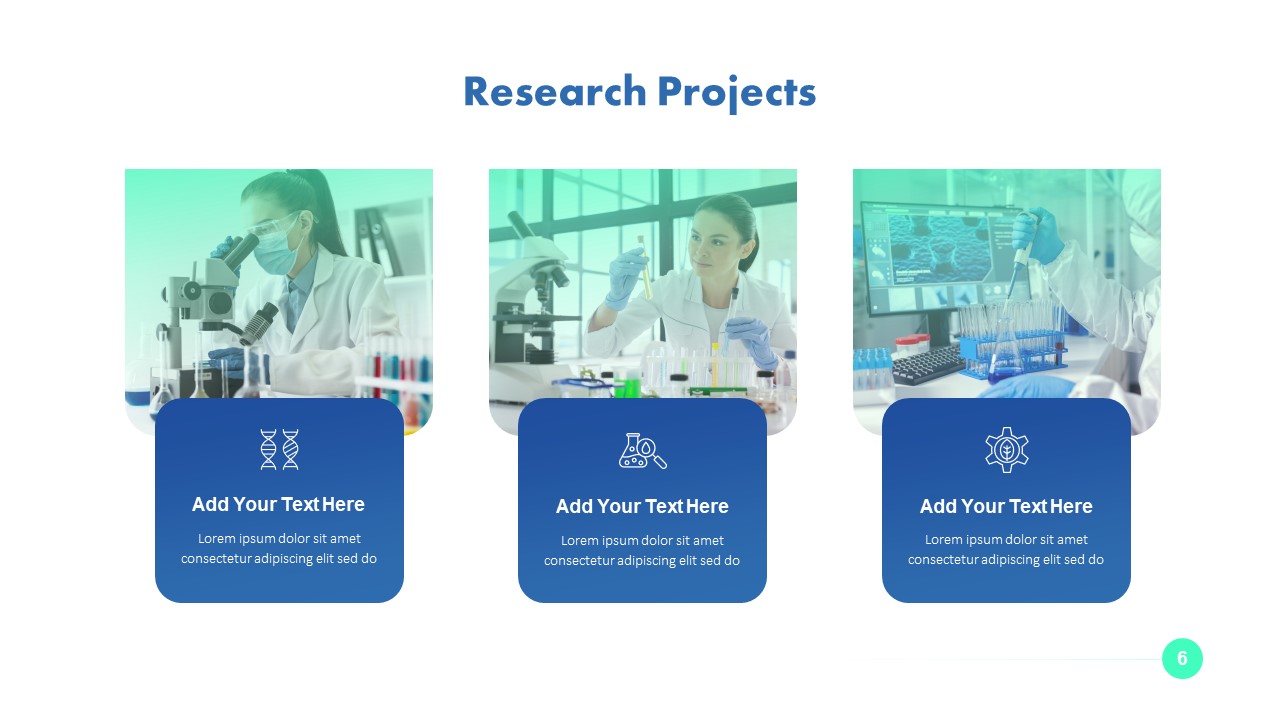 Research Projects

Add Your Text Here
Lorem ipsum dolor sit amet consectetur adipiscing elit sed do

Add Your Text Here
Lorem ipsum dolor sit amet consectetur adipiscing elit sed do

Add Your Text Here
Lorem ipsum dolor sit amet consectetur adipiscing elit sed do

6